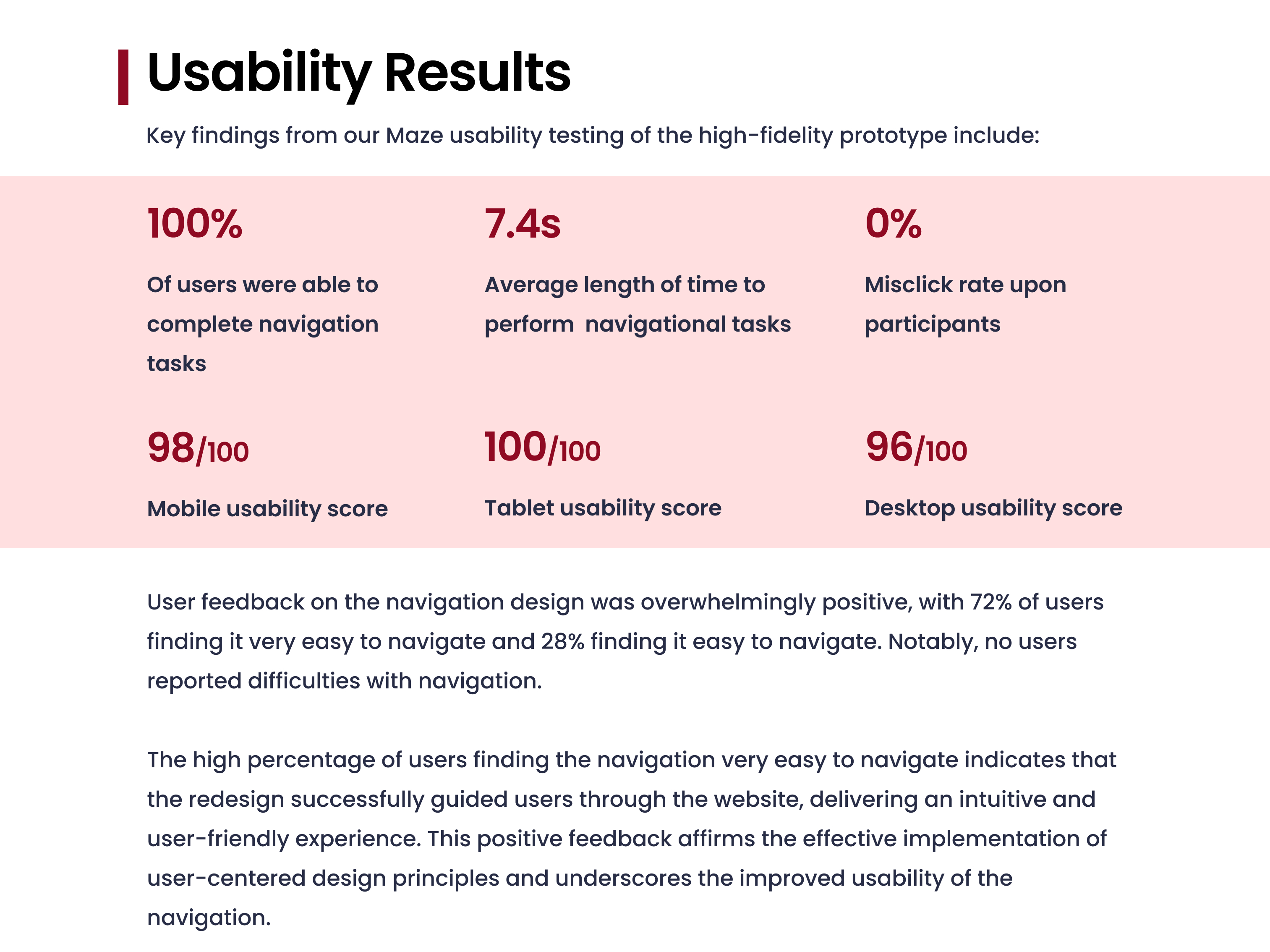 Usability Results

Key findings from our Maze usability testing of the high-fidelity prototype include:

100%

Of users were able to complete navigation tasks

7.4s

Average length of time to perform  navigational tasks

0%

Misclick rate upon participants

98/100

Mobile usability score

100/100

Tablet usability score

96/100

Desktop usability score

User feedback on the navigation design was overwhelmingly positive, with 72% of users finding it very easy to navigate and 28% finding it easy to navigate. Notably, no users reported difficulties with navigation.

The high percentage of users finding the navigation very easy to navigate indicates that the redesign successfully guided users through the website, delivering an intuitive and user-friendly experience. This positive feedback affirms the effective implementation of user-centered design principles and underscores the improved usability of the navigation.